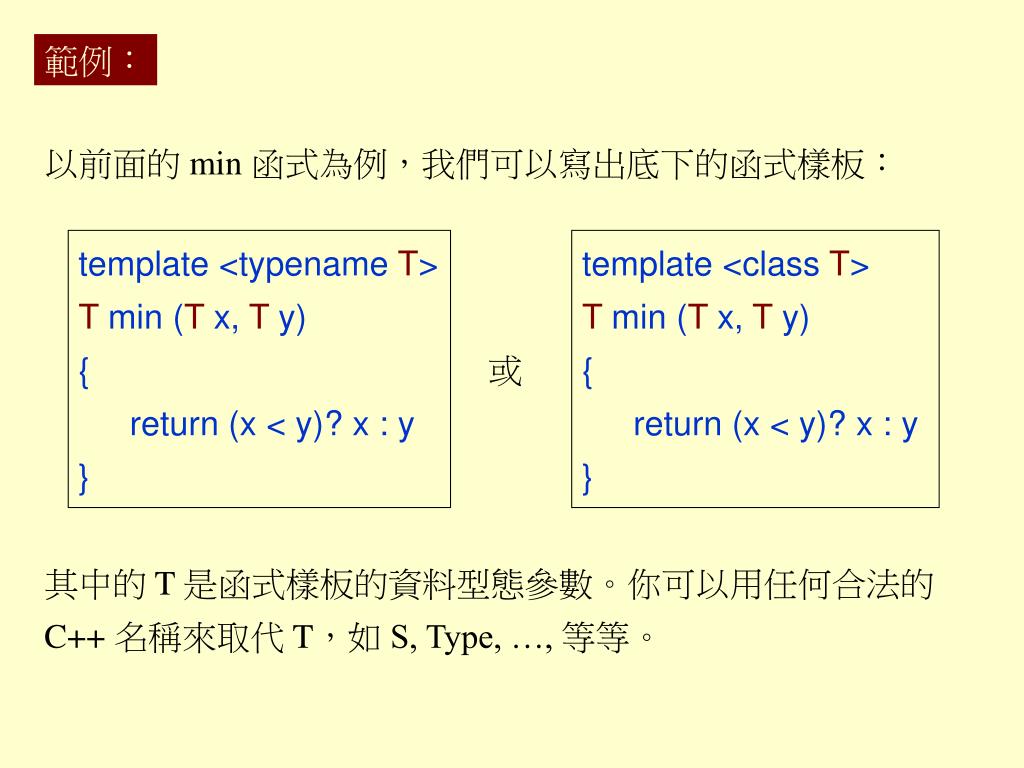 範例：

以前面的 min 函式為例，我們可以寫出底下的函式樣板：

template <typename T>
T min (T x, T y)
{
return (x < y)? x : y
}

或

template <class T>
T min (T x, T y)
{
return (x < y)? x : y
}

其中的 T 是函式樣板的資料型態參數。你可以用任何合法的 C++ 名稱來取代 T，如 S, Type, …, 等等。